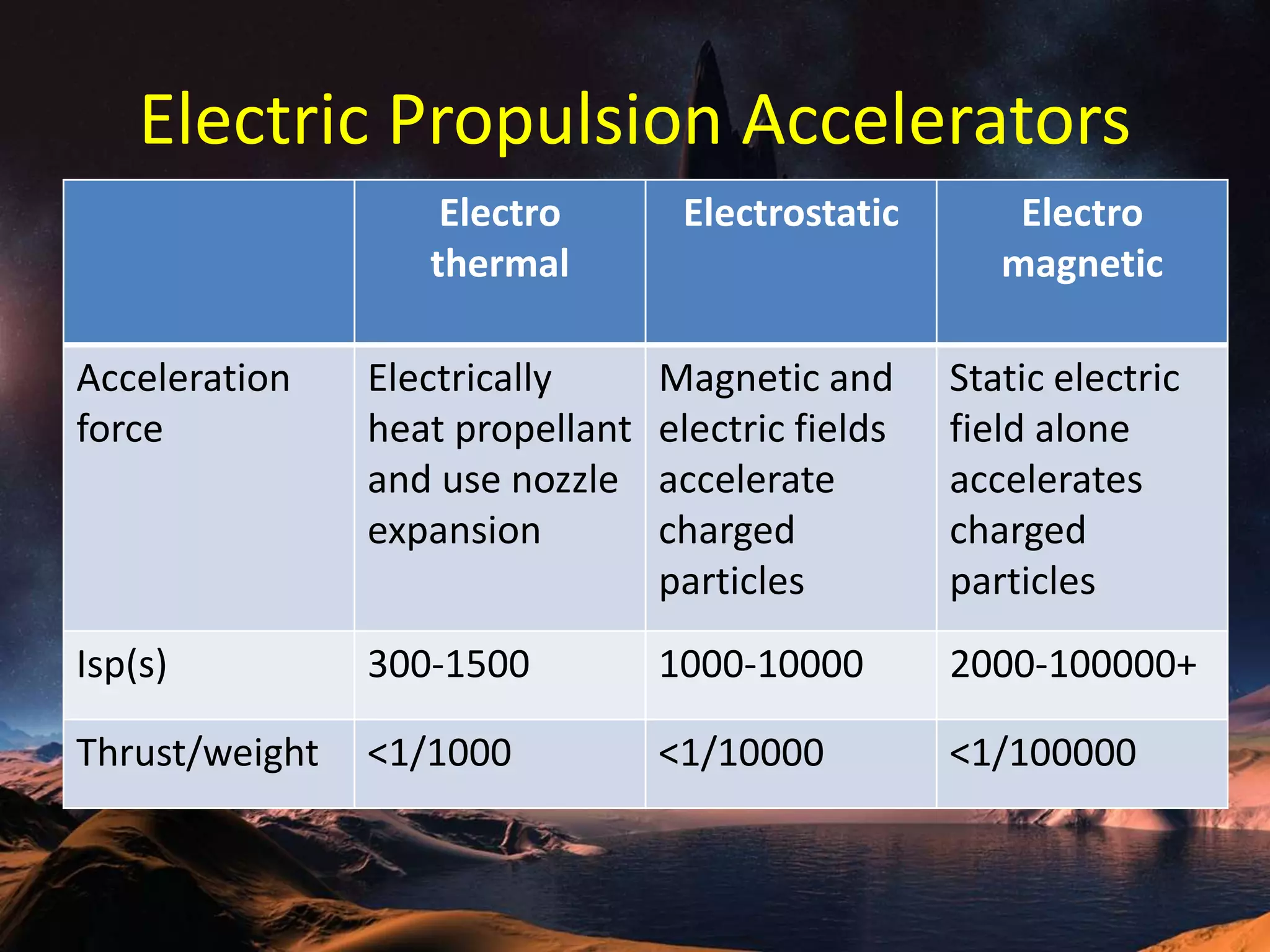 Electric Propulsion Accelerators

| | Electro thermal | Electrostatic | Electro magnetic |
|---|---|---|---|
| Acceleration force | Electrically heat propellant and use nozzle expansion | Magnetic and electric fields accelerate charged particles | Static electric field alone accelerates charged particles |
| Isp(s) | 300-1500 | 1000-10000 | 2000-100000+ |
| Thrust/weight | <1/1000 | <1/10000 | <1/100000 |